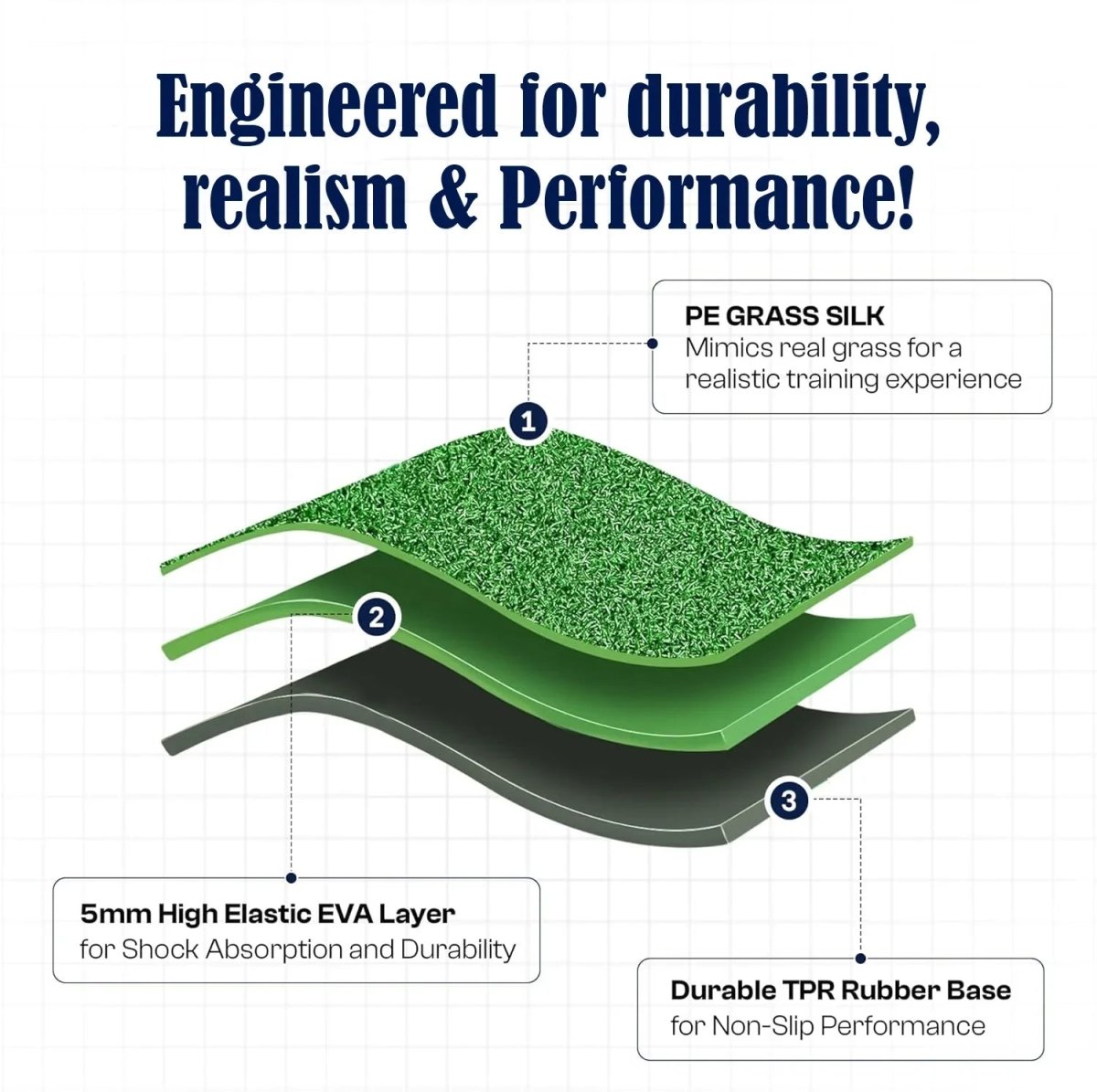 Engineered for durability, realism & Performance!

PE GRASS SILK
Mimics real grass for a realistic training experience

1

2

3

5mm High Elastic EVA Layer
for Shock Absorption and Durability

Durable TPR Rubber Base
for Non-Slip Performance